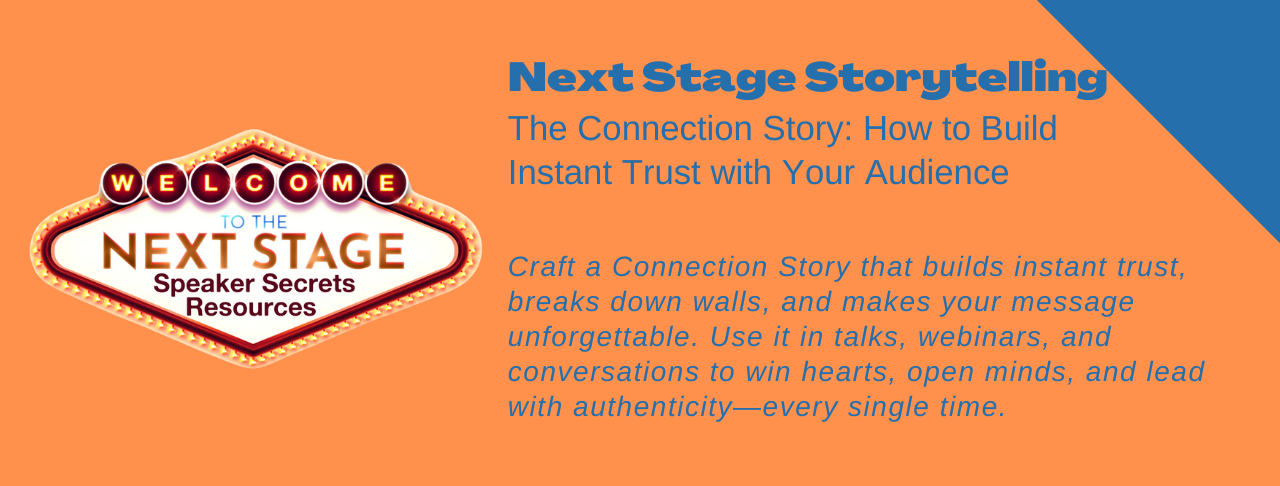 WELCOME
TO THE
NEXT STAGE
Speaker Secrets
Resources

Next Stage Storytelling
The Connection Story: How to Build Instant Trust with Your Audience

Craft a Connection Story that builds instant trust, breaks down walls, and makes your message unforgettable. Use it in talks, webinars, and conversations to win hearts, open minds, and lead with authenticity—every single time.